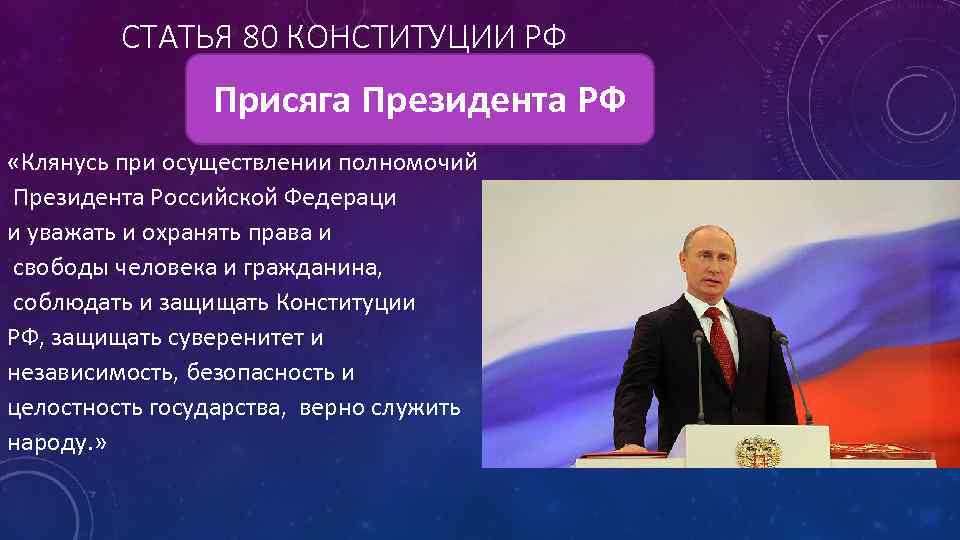 СТАТЬЯ 80 КОНСТИТУЦИИ РФ

Присяга Президента РФ

«Клянусь при осуществлении полномочий Президента Российской Федераци и уважать и охранять права и свободы человека и гражданина, соблюдать и защищать Конституции РФ, защищать суверенитет и независимость, безопасность и целостность государства, верно служить народу.»